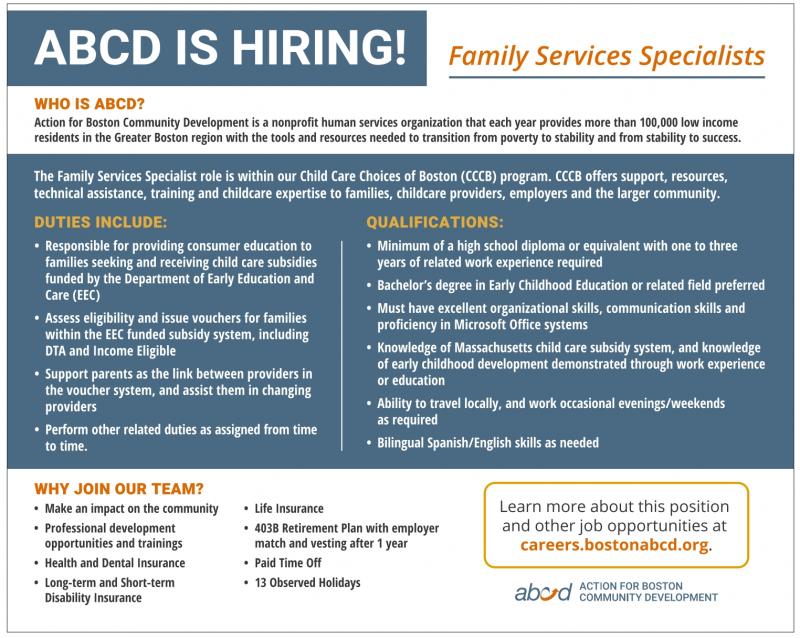 ABCD IS HIRING!

Family Services Specialists

WHO IS ABCD?

Action for Boston Community Development is a nonprofit human services organization that each year provides more than 100,000 low income residents in the Greater Boston region with the tools and resources needed to transition from poverty to stability and from stability to success.

The Family Services Specialist role is within our Child Care Choices of Boston (CCCB) program. CCCB offers support, resources, technical assistance, training and childcare expertise to families, childcare providers, employers and the larger community.

DUTIES INCLUDE:

• Responsible for providing consumer education to families seeking and receiving child care subsidies funded by the Department of Early Education and Care (EEC)
• Assess eligibility and issue vouchers for families within the EEC funded subsidy system, including DTA and Income Eligible
• Support parents as the link between providers in the voucher system, and assist them in changing providers
• Perform other related duties as assigned from time to time.

QUALIFICATIONS:

• Minimum of a high school diploma or equivalent with one to three years of related work experience required
• Bachelor's degree in Early Childhood Education or related field preferred
• Must have excellent organizational skills, communication skills and proficiency in Microsoft Office systems
• Knowledge of Massachusetts child care subsidy system, and knowledge of early childhood development demonstrated through work experience or education
• Ability to travel locally, and work occasional evenings/weekends as required
• Bilingual Spanish/English skills as needed

WHY JOIN OUR TEAM?

• Make an impact on the community
• Professional development opportunities and trainings
• Health and Dental Insurance
• Long-term and Short-term Disability Insurance
• Life Insurance
• 403B Retirement Plan with employer match and vesting after 1 year
• Paid Time Off
• 13 Observed Holidays

Learn more about this position and other job opportunities at careers.bostonabcd.org.

abcd ACTION FOR BOSTON COMMUNITY DEVELOPMENT